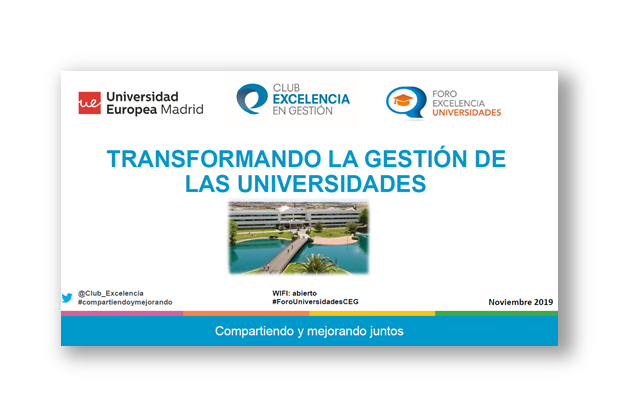 ue Universidad Europea Madrid

CLUB EXCELENCIA EN GESTIÓN

FORO EXCELENCIA UNIVERSIDADES

TRANSFORMANDO LA GESTIÓN DE LAS UNIVERSIDADES

@Club_Excelencia
#compartiendoymejorando

WIFI: abierto
#ForoUniversidadesCEG

Noviembre 2019

Compartiendo y mejorando juntos